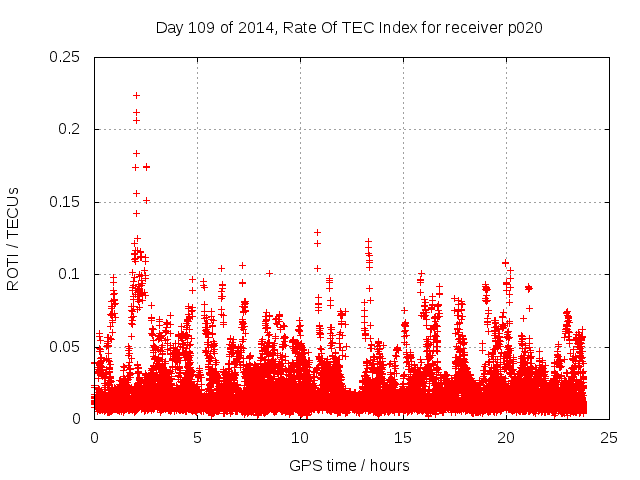 Day 109 of 2014, Rate Of TEC Index for receiver p020

ROTI / TECUs

0.25
0.2
0.15
0.1
0.05
0

0
5
10
15
20
25

GPS time / hours